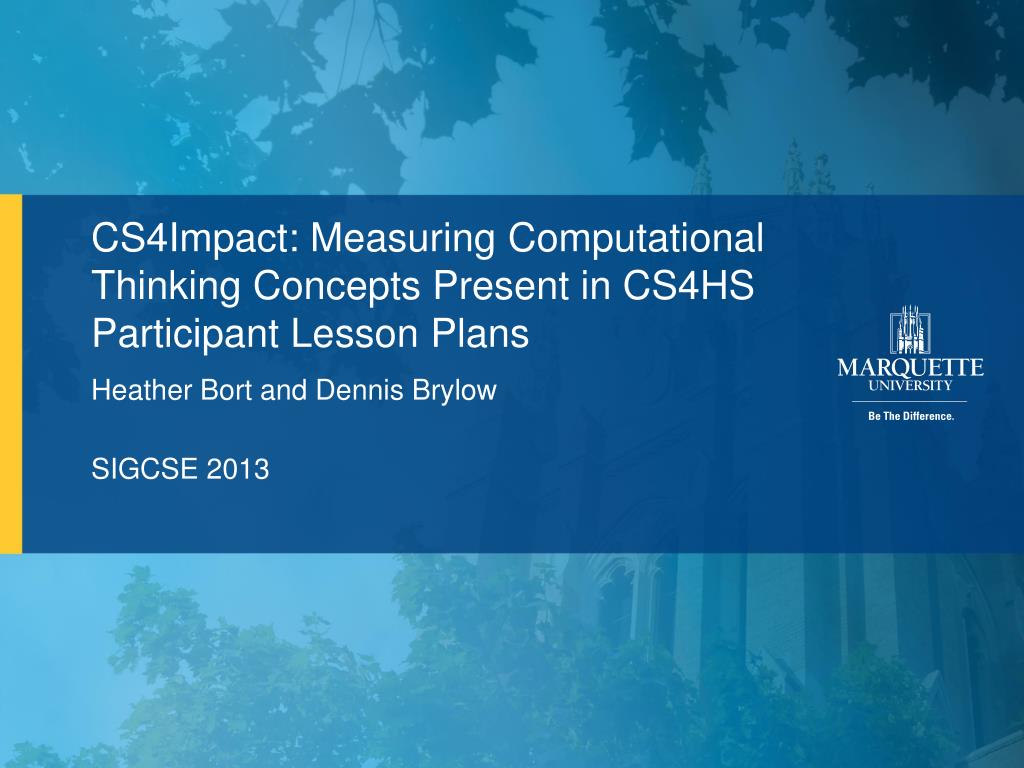 CS4Impact: Measuring Computational Thinking Concepts Present in CS4HS Participant Lesson Plans

Heather Bort and Dennis Brylow

SIGCSE 2013

MARQUETTE UNIVERSITY

Be The Difference.